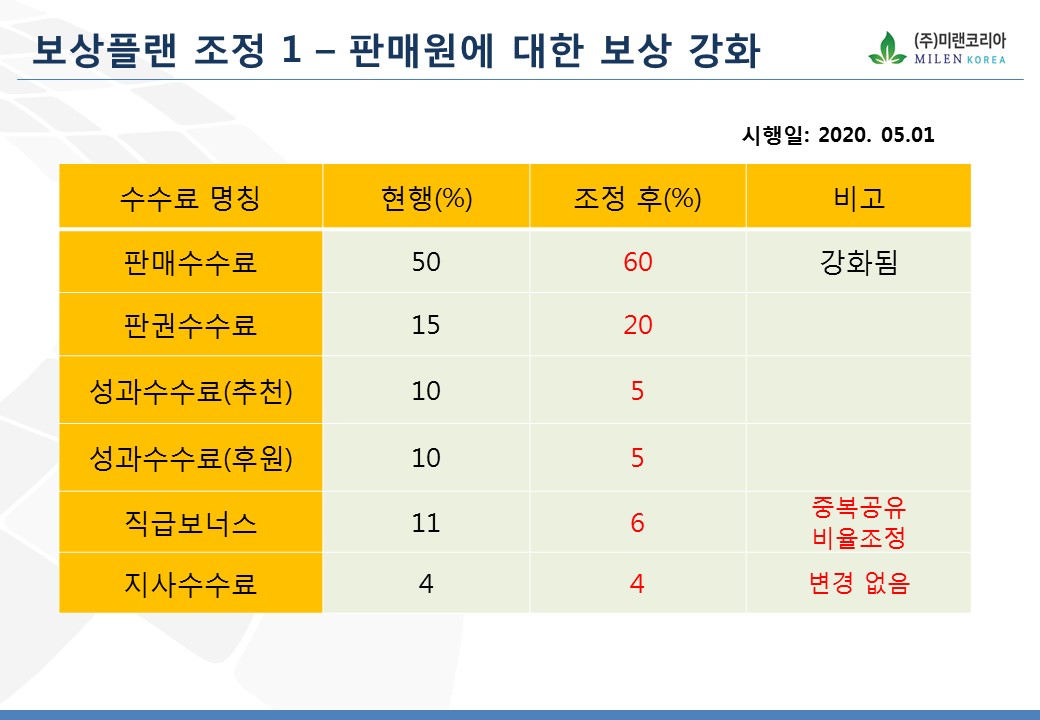 보상플랜 조정 1 – 판매원에 대한 보상 강화

(주)미랜코리아
MILEN KOREA

시행일: 2020. 05.01

| 수수료 명칭 | 현행(%) | 조정 후(%) | 비고 |
|---|---|---|---|
| 판매수수료 | 50 | 60 | 강화됨 |
| 판권수수료 | 15 | 20 | |
| 성과수수료(추천) | 10 | 5 | |
| 성과수수료(후원) | 10 | 5 | |
| 직급보너스 | 11 | 6 | 중복공유 비율조정 |
| 지사수수료 | 4 | 4 | 변경 없음 |